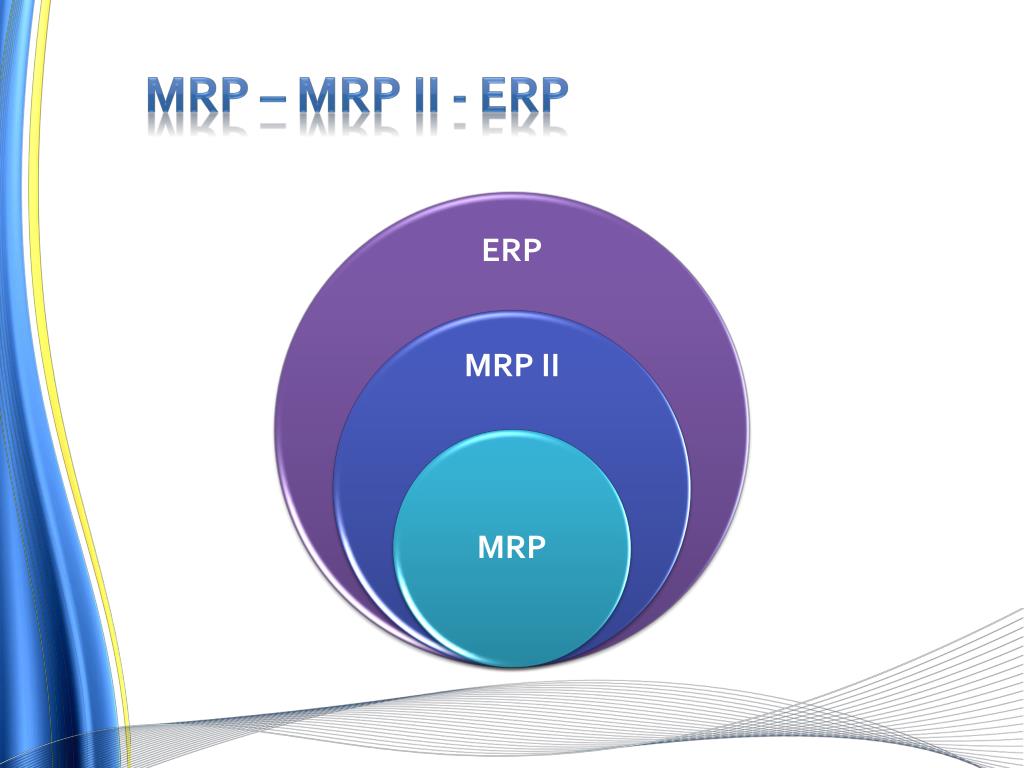 MRP – MRP II - ERP

ERP

MRP II

MRP